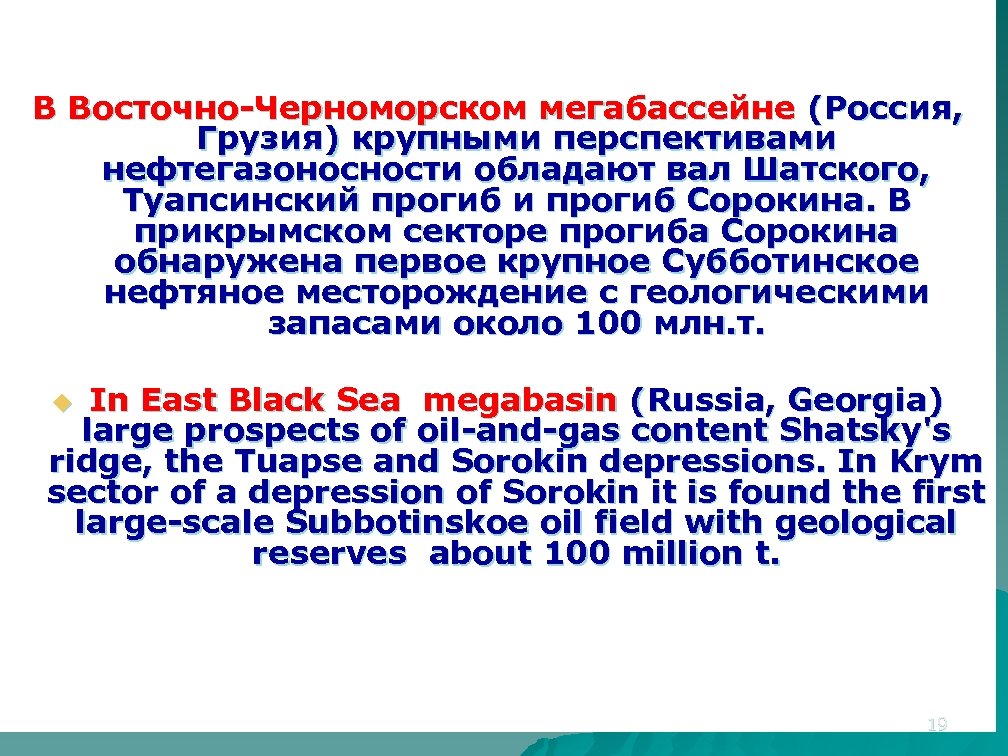 В Восточно-Черноморском мегабассейне (Россия, Грузия) крупными перспективами нефтегазоносности обладают вал Шатского, Туапсинский прогиб и прогиб Сорокина. В прикрымском секторе прогиба Сорокина обнаружена первое крупное Субботинское нефтяное месторождение с геологическими запасами около 100 млн.т.

In East Black Sea megabasin (Russia, Georgia) large prospects of oil-and-gas content Shatsky's ridge, the Tuapse and Sorokin depressions. In Krym sector of a depression of Sorokin it is found the first large-scale Subbotinskoe oil field with geological reserves about 100 million t.

19